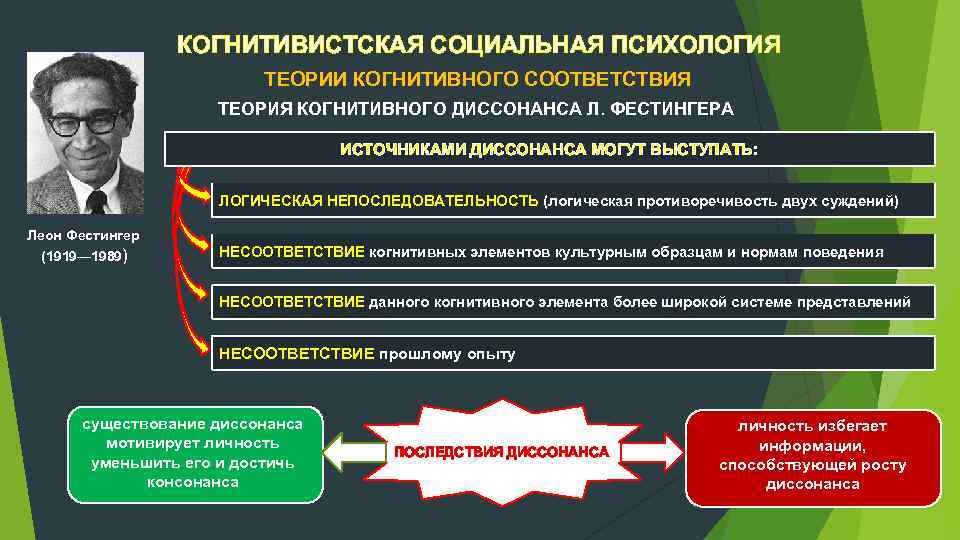 КОГНИТИВИСТСКАЯ СОЦИАЛЬНАЯ ПСИХОЛОГИЯ

ТЕОРИИ КОГНИТИВНОГО СООТВЕТСТВИЯ

ТЕОРИЯ КОГНИТИВНОГО ДИССОНАНСА Л. ФЕСТИНГЕРА

Леон Фестингер (1919—1989)

ИСТОЧНИКАМИ ДИССОНАНСА МОГУТ ВЫСТУПАТЬ:

ЛОГИЧЕСКАЯ НЕПОСЛЕДОВАТЕЛЬНОСТЬ (логическая противоречивость двух суждений)

НЕСООТВЕТСТВИЕ когнитивных элементов культурным образцам и нормам поведения

НЕСООТВЕТСТВИЕ данного когнитивного элемента более широкой системе представлений

НЕСООТВЕТСТВИЕ прошлому опыту

существование диссонанса мотивирует личность уменьшить его и достичь консонанса

ПОСЛЕДСТВИЯ ДИССОНАНСА

личность избегает информации, способствующей росту диссонанса